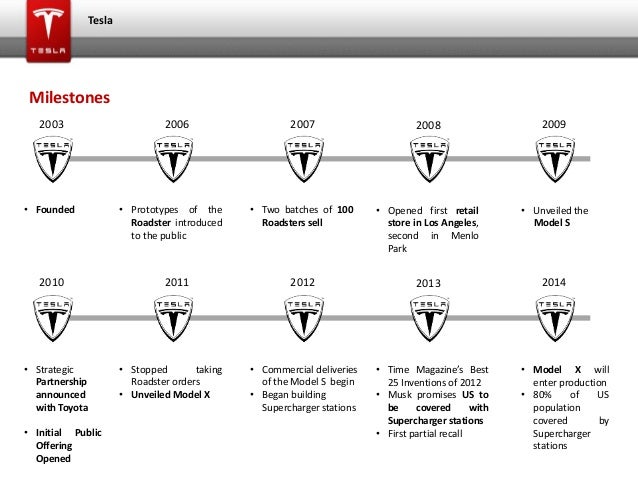 TESLA

Tesla

Milestones

2003

TESLA

• Founded

2006

TESLA

• Prototypes of the Roadster introduced to the public

2007

TESLA

• Two batches of 100 Roadsters sell

2008

TESLA

• Opened first retail store in Los Angeles, second in Menlo Park

2009

TESLA

• Unveiled the Model S

2010

TESLA

• Strategic Partnership announced with Toyota

• Initial Public Offering Opened

2011

TESLA

• Stopped taking Roadster orders
• Unveiled Model X

2012

TESLA

• Commercial deliveries of the Model S begin
• Began building Supercharger stations

2013

TESLA

• Time Magazine's Best 25 Inventions of 2012
• Musk promises US to be covered with Supercharger stations
• First partial recall

2014

TESLA

• Model X will enter production
• 80% of US population covered by Supercharger stations